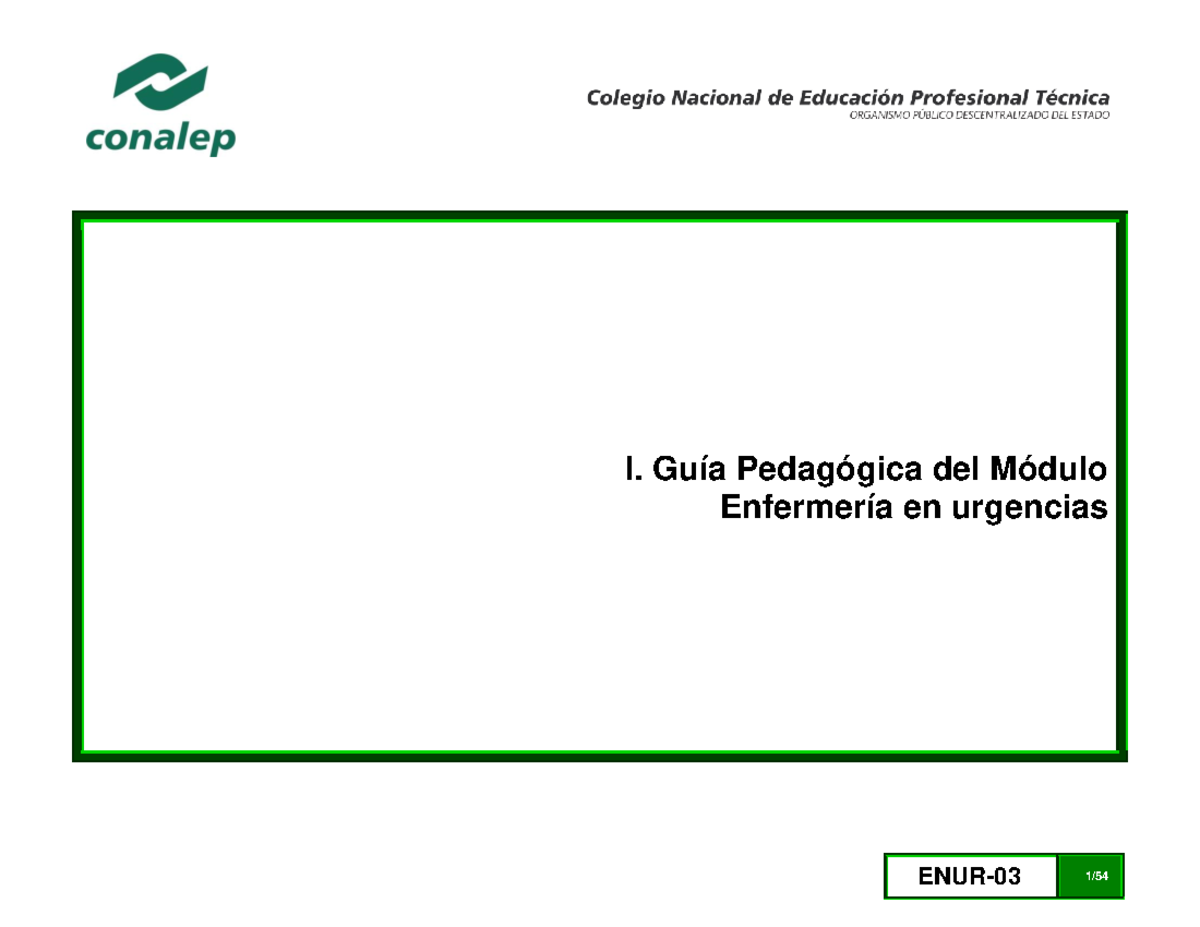 conalep

Colegio Nacional de Educación Profesional Técnica
ORGANISMO PÚBLICO DESCENTRALIZADO DEL ESTADO

I. Guía Pedagógica del Módulo
Enfermería en urgencias

ENUR-03

1/54